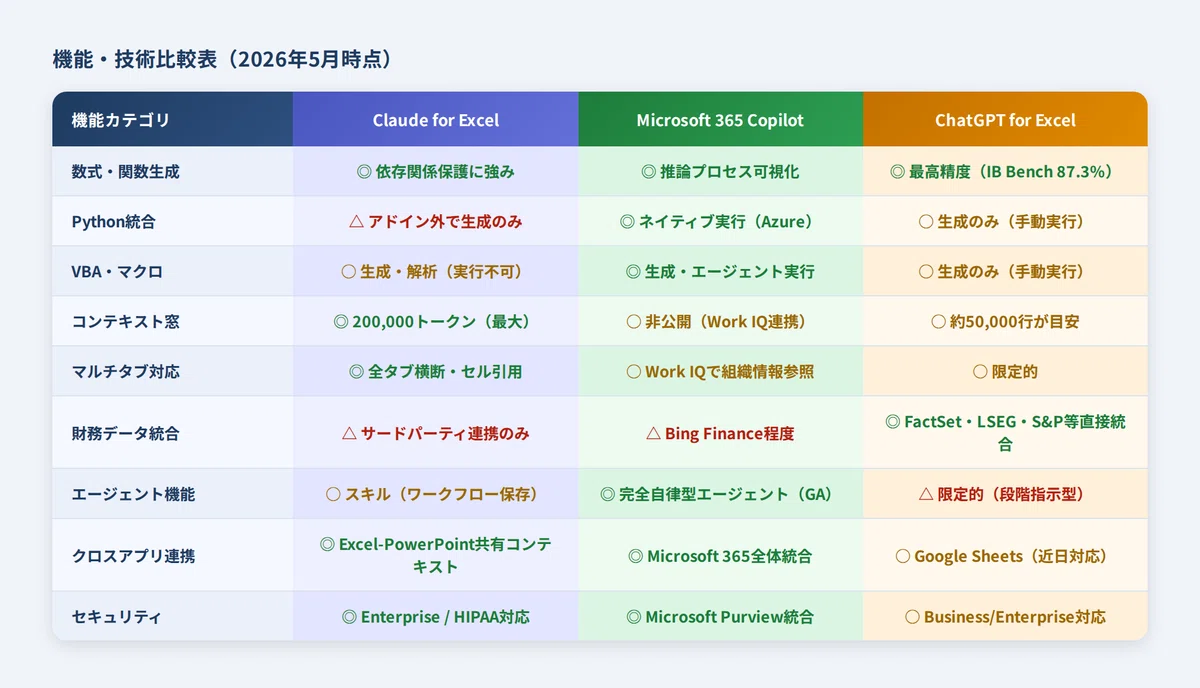 機能・技術比較表（2026年5月時点）

| 機能カテゴリ | Claude for Excel | Microsoft 365 Copilot | ChatGPT for Excel |
|---|---|---|---|
| 数式・関数生成 | ◎ 依存関係保護に強み | ◎ 推論プロセス可視化 | ◎ 最高精度（IB Bench 87.3%） |
| Python統合 | △ アドイン外で生成のみ | ◎ ネイティブ実行（Azure） | ○ 生成のみ（手動実行） |
| VBA・マクロ | ○ 生成・解析（実行不可） | ◎ 生成・エージェント実行 | ○ 生成のみ（手動実行） |
| コンテキスト窓 | ◎ 200,000トークン（最大） | ○ 非公開（Work IQ連携） | ○ 約50,000行が目安 |
| マルチタブ対応 | ◎ 全タブ横断・セル引用 | ○ Work IQで組織情報参照 | ○ 限定的 |
| 財務データ統合 | △ サードパーティ連携のみ | △ Bing Finance程度 | ◎ FactSet・LSEG・S&P等直接統合 |
| エージェント機能 | ○ スキル（ワークフロー保存） | ◎ 完全自律型エージェント（GA） | △ 限定的（段階指示型） |
| クロスアプリ連携 | ◎ Excel-PowerPoint共有コンテキスト | ◎ Microsoft 365全体統合 | ○ Google Sheets（近日対応） |
| セキュリティ | ◎ Enterprise / HIPAA対応 | ◎ Microsoft Purview統合 | ○ Business/Enterprise対応 |